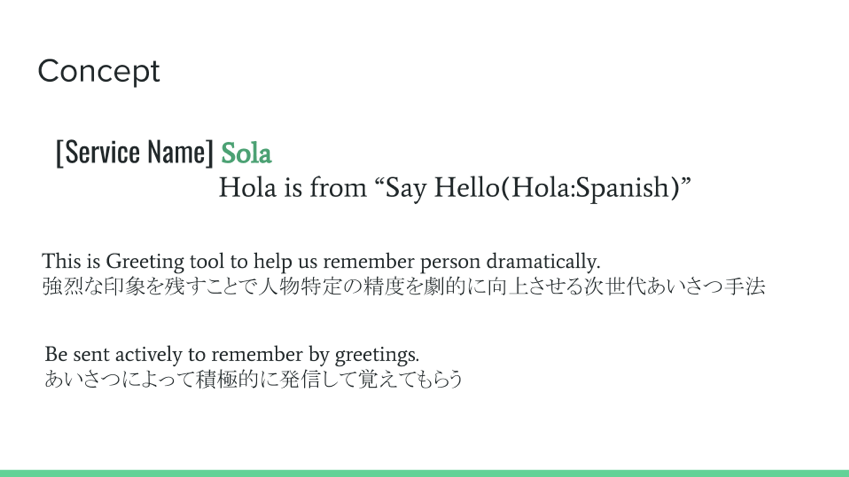 Concept

[Service Name] Sola

Hola is from “Say Hello(Hola:Spanish)”

This is Greeting tool to help us remember person dramatically.
強烈な印象を残すことで人物特定の精度を劇的に向上させる次世代あいさつ手法

Be sent actively to remember by greetings.
あいさつによって積極的に発信して覚えてもらう